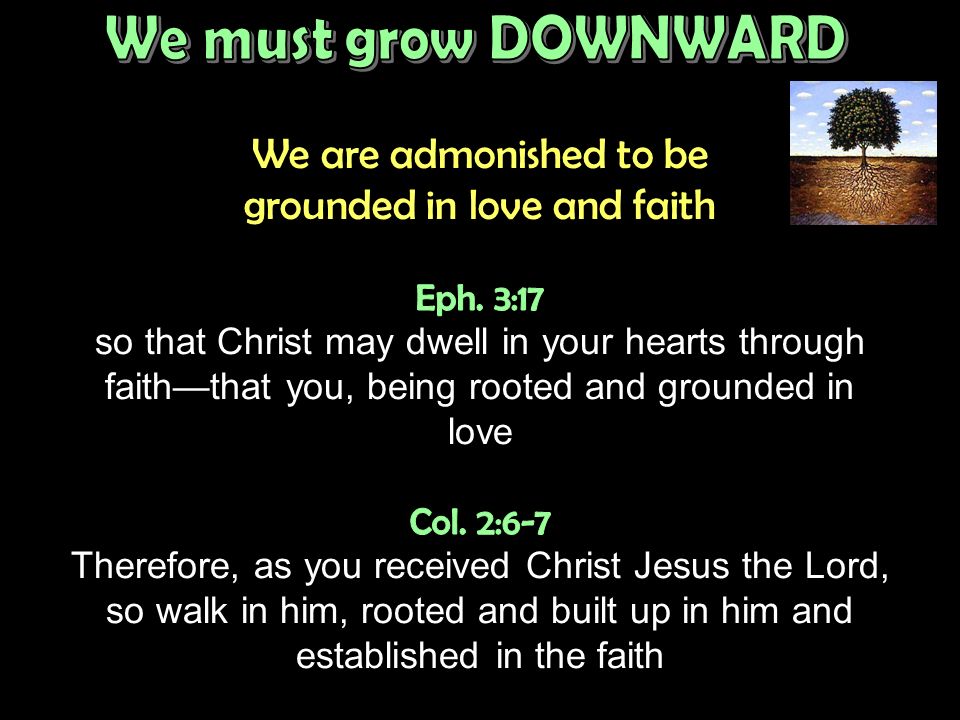 We must grow DOWNWARD

We are admonished to be grounded in love and faith

Eph. 3:17
so that Christ may dwell in your hearts through faith—that you, being rooted and grounded in love

Col. 2:6-7
Therefore, as you received Christ Jesus the Lord, so walk in him, rooted and built up in him and established in the faith